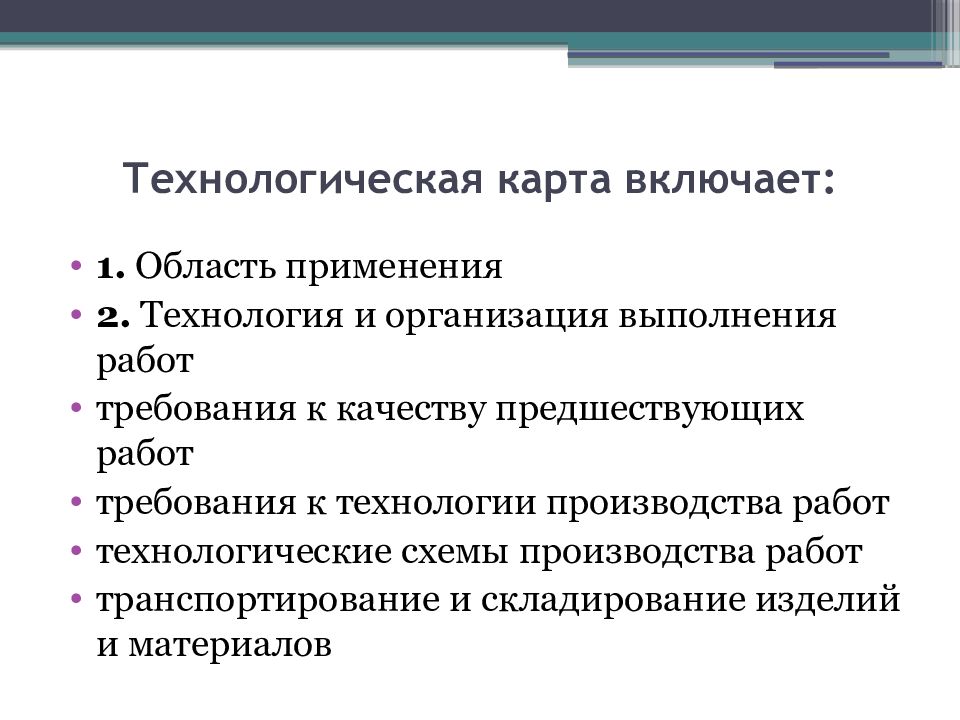 Технологическая карта включает:

• 1. Область применения
• 2. Технология и организация выполнения работ
• требования к качеству предшествующих работ
• требования к технологии производства работ
• технологические схемы производства работ
• транспортирование и складирование изделий и материалов